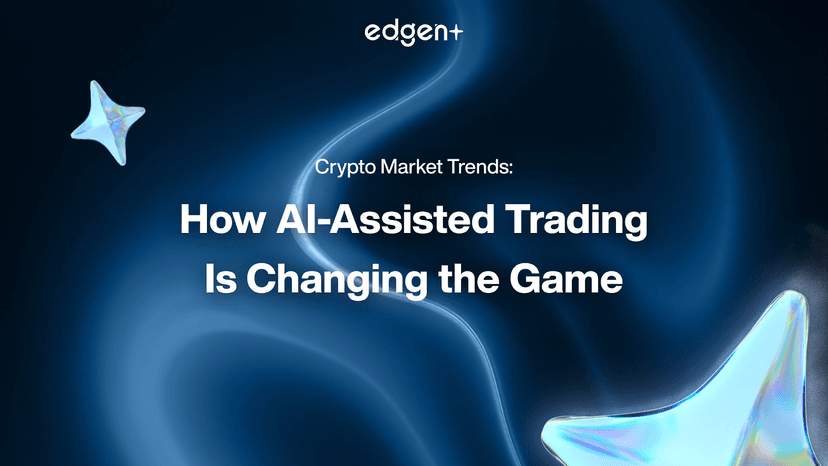 edgen+

Crypto Market Trends:

How AI-Assisted Trading Is Changing the Game